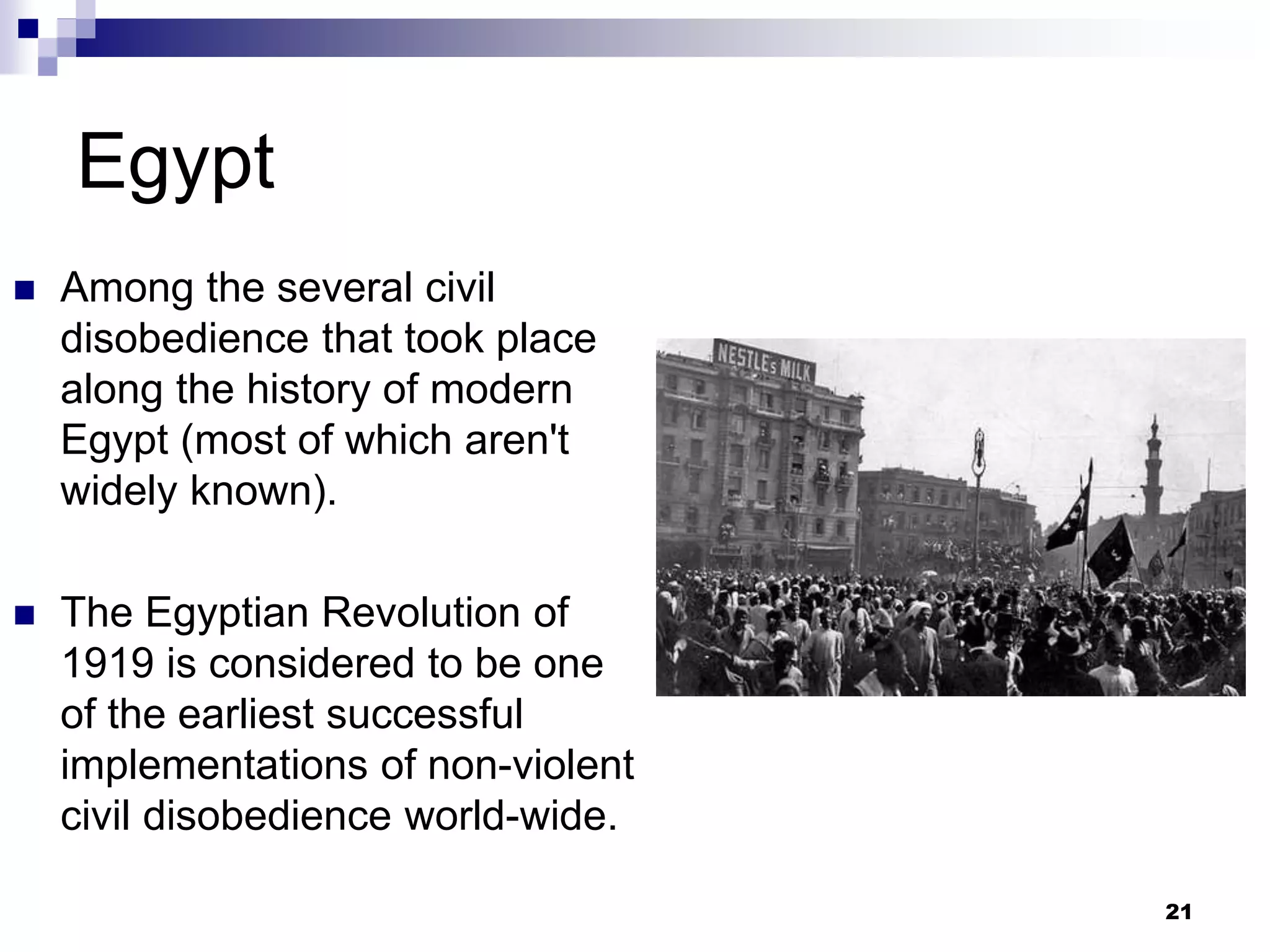 Egypt

Among the several civil disobedience that took place along the history of modern Egypt (most of which aren't widely known).

The Egyptian Revolution of 1919 is considered to be one of the earliest successful implementations of non-violent civil disobedience world-wide.

NESTLE's MILK

21